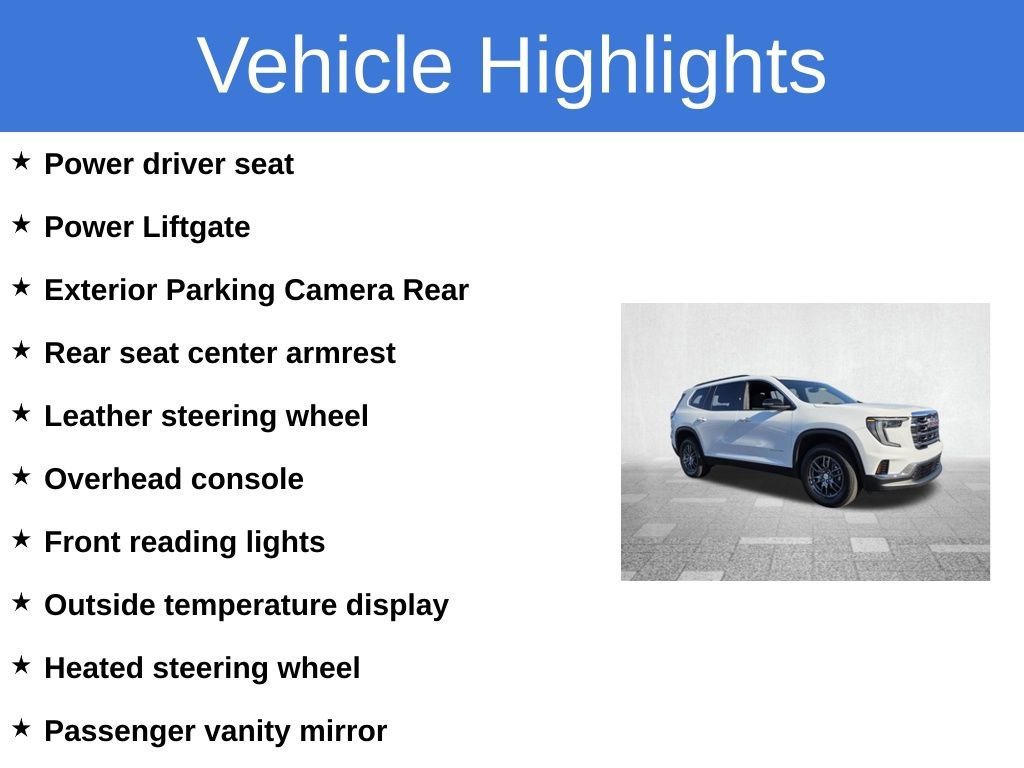 Vehicle Highlights

★ Power driver seat

★ Power Liftgate

★ Exterior Parking Camera Rear

★ Rear seat center armrest

★ Leather steering wheel

★ Overhead console

★ Front reading lights

★ Outside temperature display

★ Heated steering wheel

★ Passenger vanity mirror